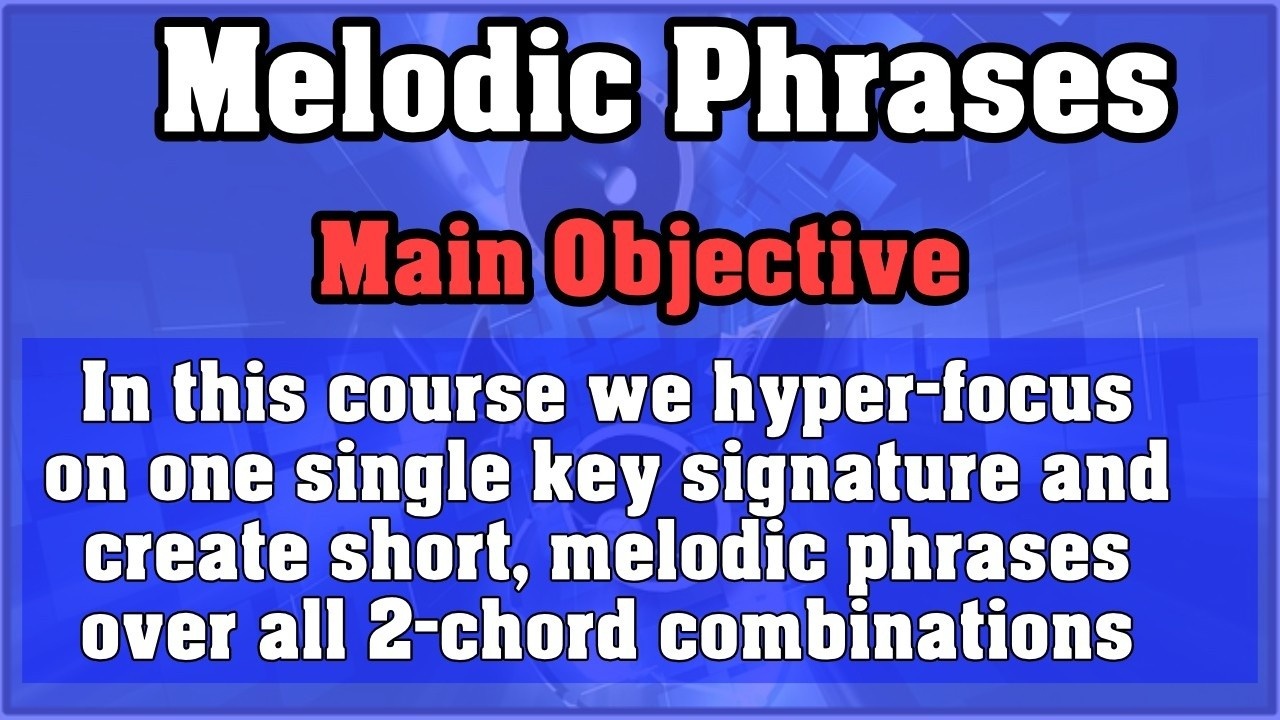 Melodic Phrases

Main Objective

In this course we hyper-focus on one single key signature and create short, melodic phrases over all 2-chord combinations